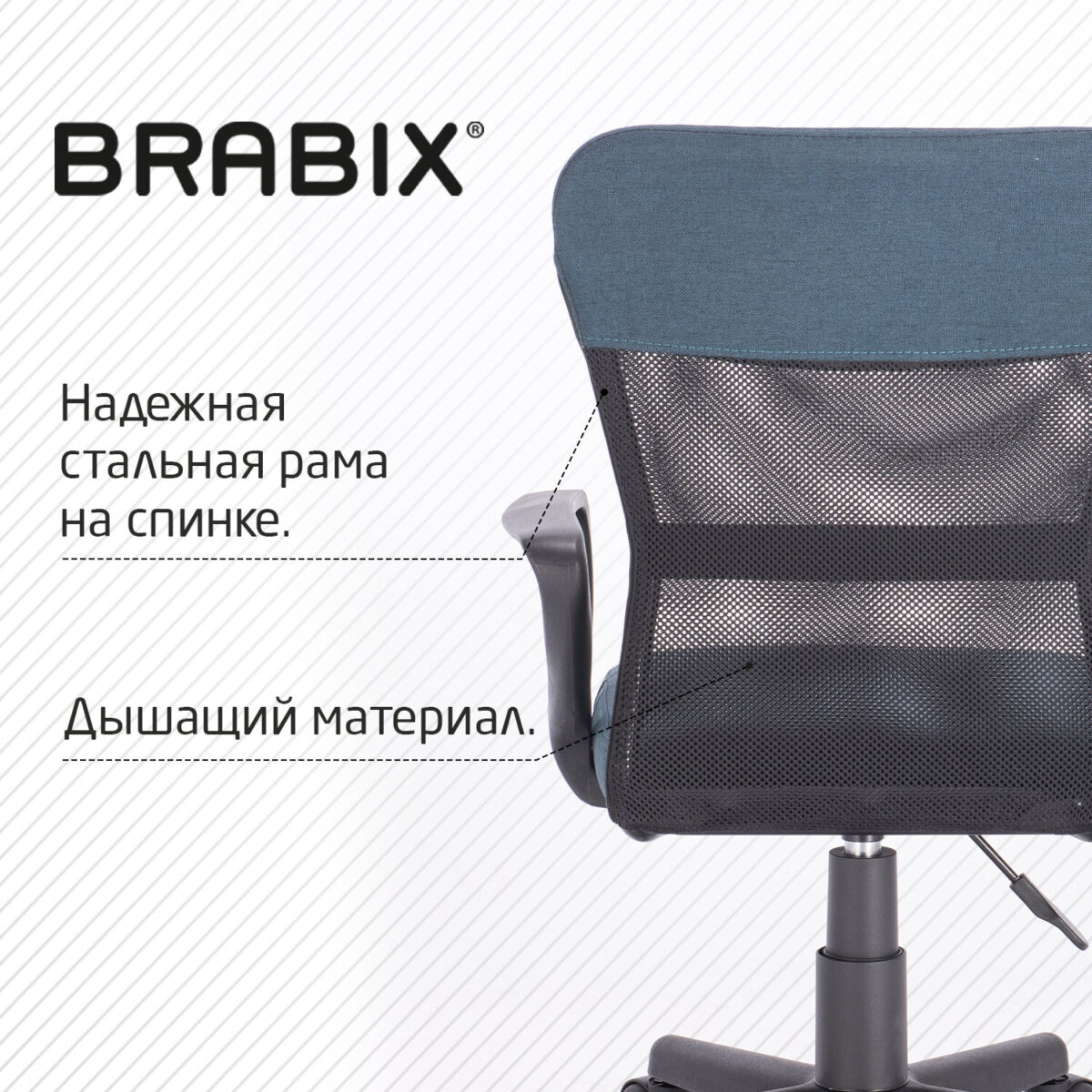 BRABIX®

Надежная стальная рама на спинке.

Дышащий материал.